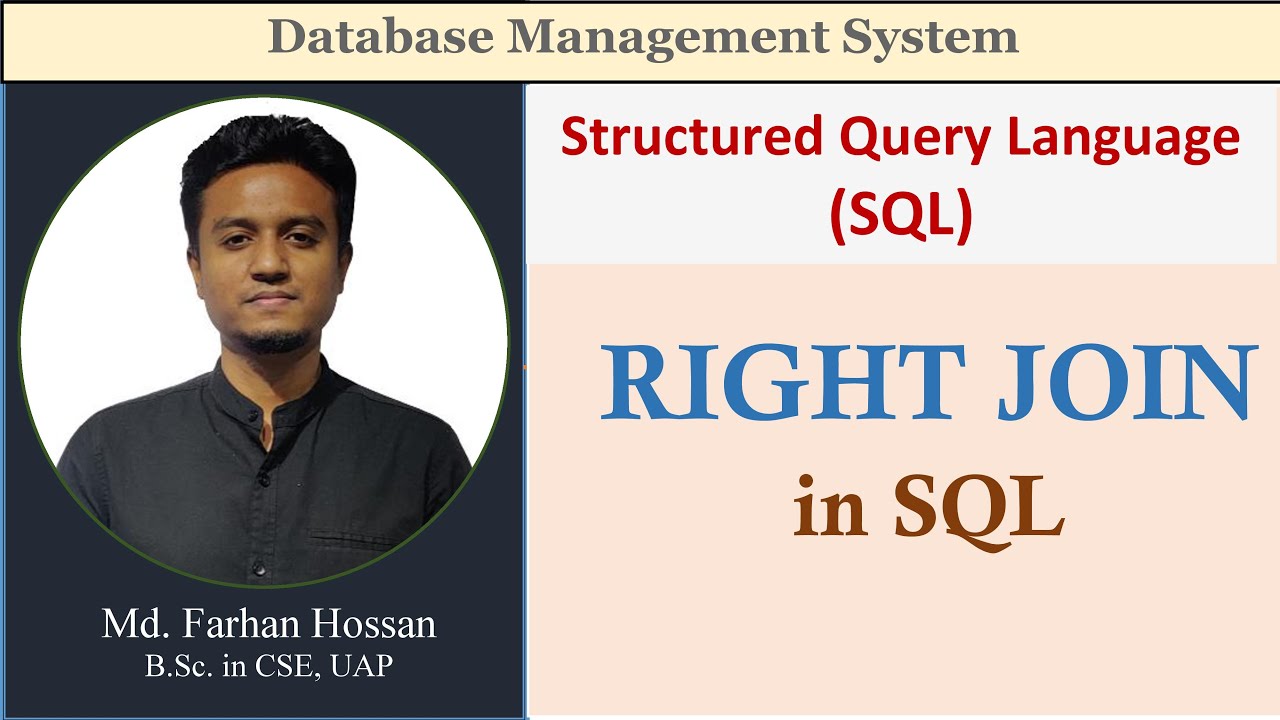 Database Management System

Md. Farhan Hossan
B.Sc. in CSE, UAP

Structured Query Language (SQL)

RIGHT JOIN in SQL